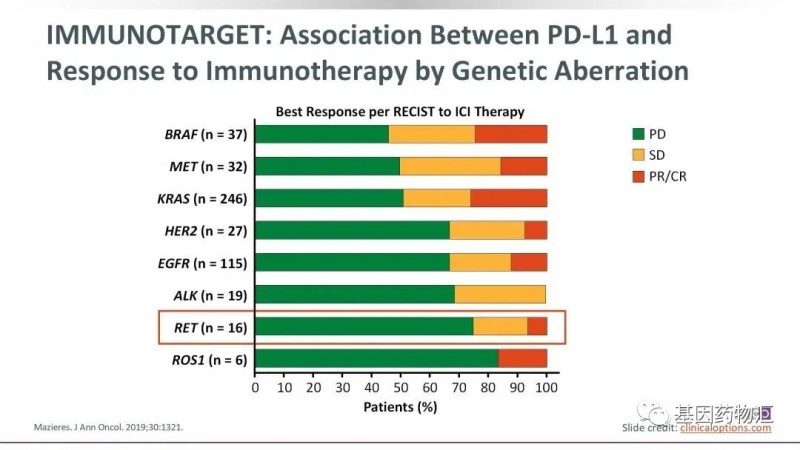 IMMUNOTARGET: Association Between PD-L1 and Response to Immunotherapy by Genetic Aberration

Best Response per RECIST to ICI Therapy

BRAF (n = 37)
MET (n = 32)
KRAS (n = 246)
HER2 (n = 27)
EGFR (n = 115)
ALK (n = 19)
RET (n = 16)
ROS1 (n = 6)

0 10 20 30 40 50 60 70 80 90 100

Patients (%)

PD
SD
PR/CR

Mazieres. J Ann Oncol. 2019;30:1321.

基因药物汇

Slide credit: clinicaloptions.com